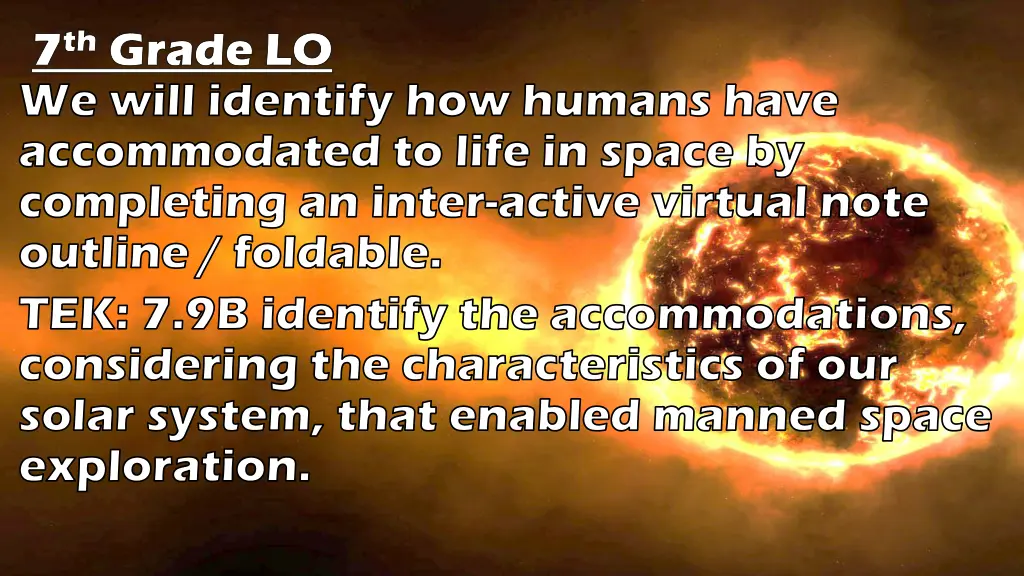 7th Grade LO
We will identify how humans have accommodated to life in space by completing an inter-active virtual note outline / foldable.

TEK: 7.9B identify the accommodations, considering the characteristics of our solar system, that enabled manned space exploration.